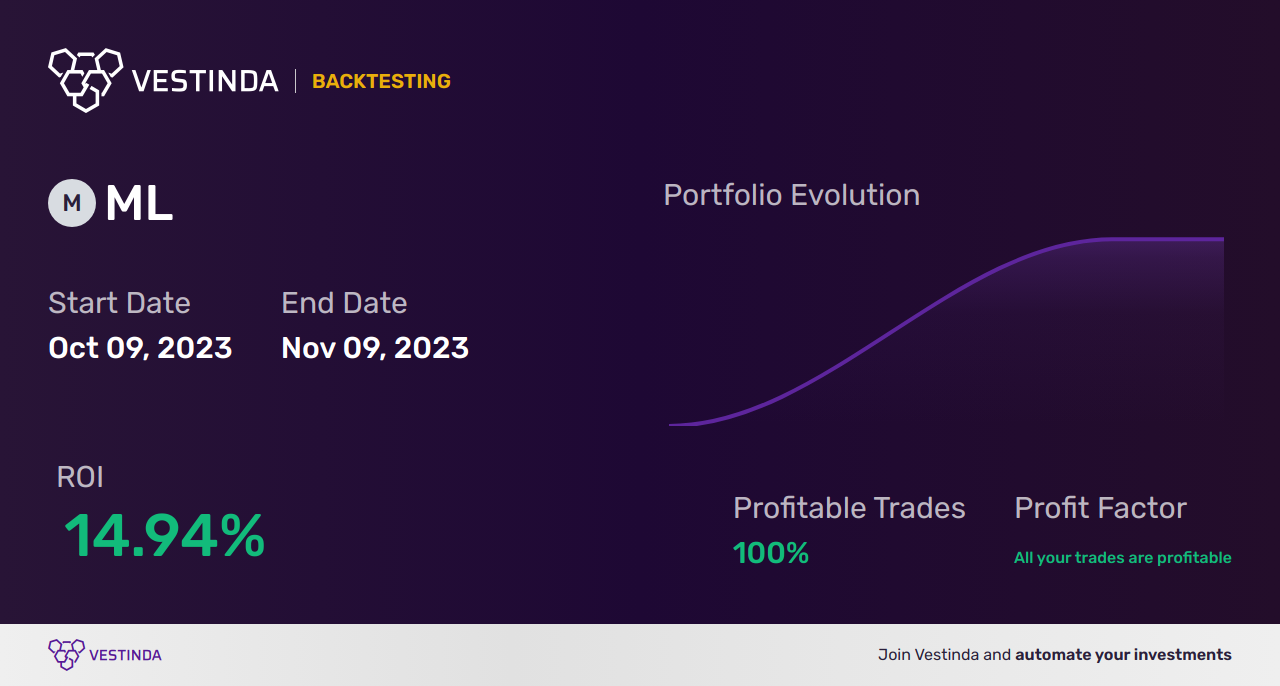 VESTINDA | BACKTESTING

M ML

Start Date
Oct 09, 2023

End Date
Nov 09, 2023

Portfolio Evolution

ROI
14.94%

Profitable Trades
100%

Profit Factor
All your trades are profitable

VESTINDA

Join Vestinda and automate your investments